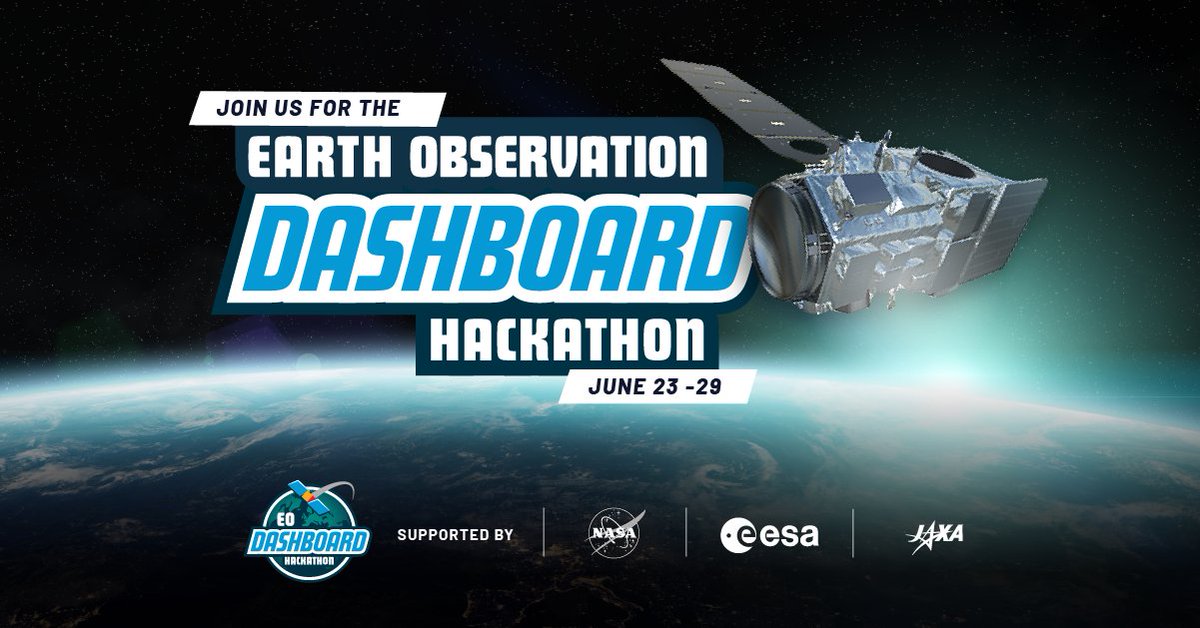 JOIN US FOR THE
EARTH OBSERVATION
DASHBOARD
HACKATHON
JUNE 23 -29

EO
DASHBOARD
HACKATHON

SUPPORTED BY

NASA

esa

JAXA